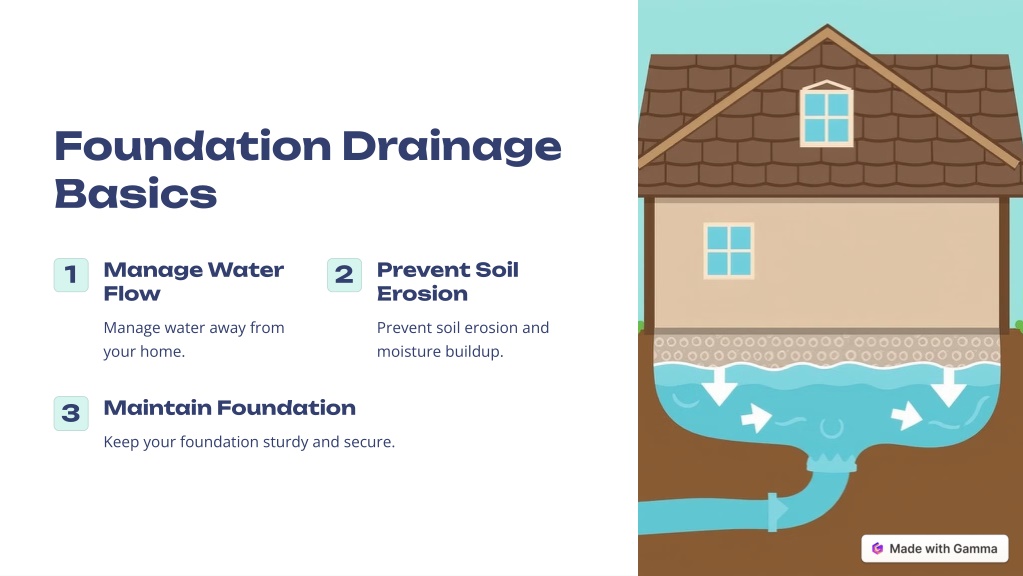 Foundation Drainage Basics

1 Manage Water Flow

Manage water away from your home.

2 Prevent Soil Erosion

Prevent soil erosion and moisture buildup.

3 Maintain Foundation

Keep your foundation sturdy and secure.

Made with Gamma